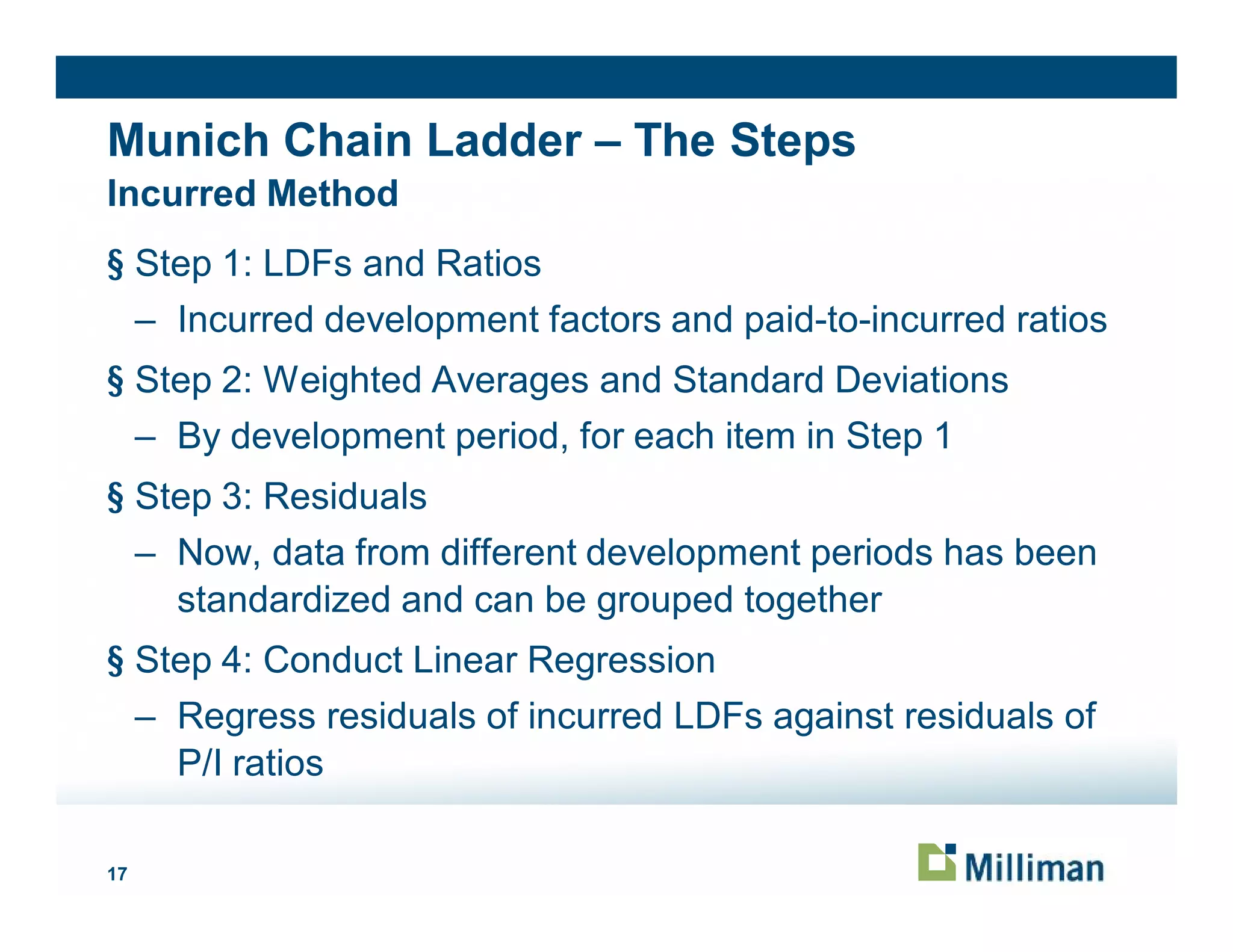 Munich Chain Ladder – The Steps
Incurred Method

§ Step 1: LDFs and Ratios

– Incurred development factors and paid-to-incurred ratios

§ Step 2: Weighted Averages and Standard Deviations

– By development period, for each item in Step 1

§ Step 3: Residuals

– Now, data from different development periods has been standardized and can be grouped together

§ Step 4: Conduct Linear Regression

– Regress residuals of incurred LDFs against residuals of P/I ratios

17

Milliman